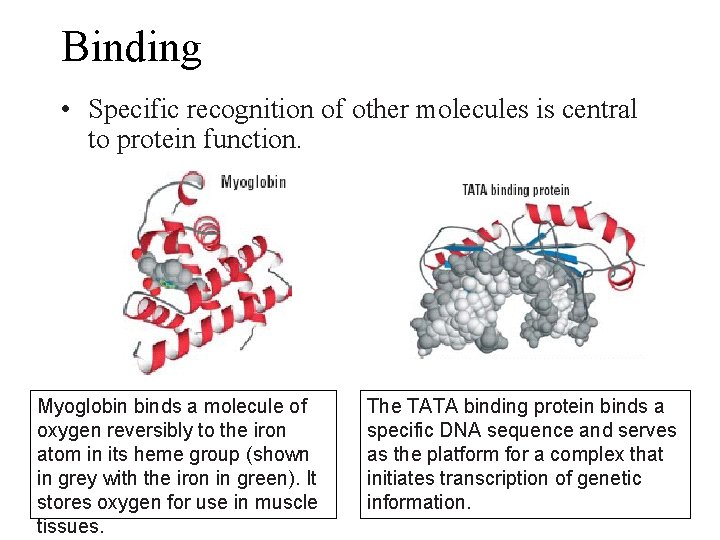 Binding

• Specific recognition of other molecules is central to protein function.

Myoglobin

TATA binding protein

Myoglobin binds a molecule of oxygen reversibly to the iron atom in its heme group (shown in grey with the iron in green). It stores oxygen for use in muscle tissues.

The TATA binding protein binds a specific DNA sequence and serves as the platform for a complex that initiates transcription of genetic information.